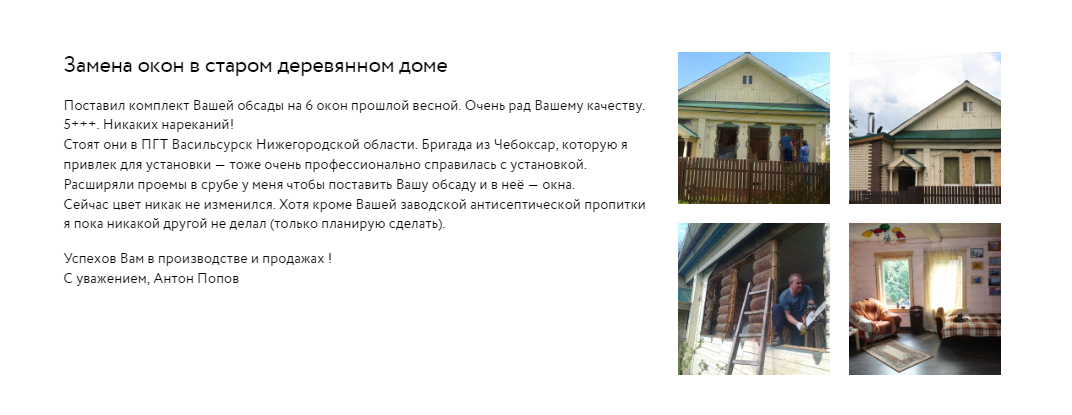 Замена окон в старом деревянном доме

Поставил комплект Вашей обсады на 6 окон прошлой весной. Очень рад Вашему качеству. 5+++. Никаких нареканий!
Стоят они в ПГТ Васильсурск Нижегородской области. Бригада из Чебоксар, которую я привлек для установки — тоже очень профессионально справилась с установкой.
Расширяли проемы в срубе у меня чтобы поставить Вашу обсаду и в неё — окна.
Сейчас цвет никак не изменился. Хотя кроме Вашей заводской антисептической пропитки я пока никакой другой не делал (только планирую сделать).

Успехов Вам в производстве и продажах !
С уважением, Антон Попов